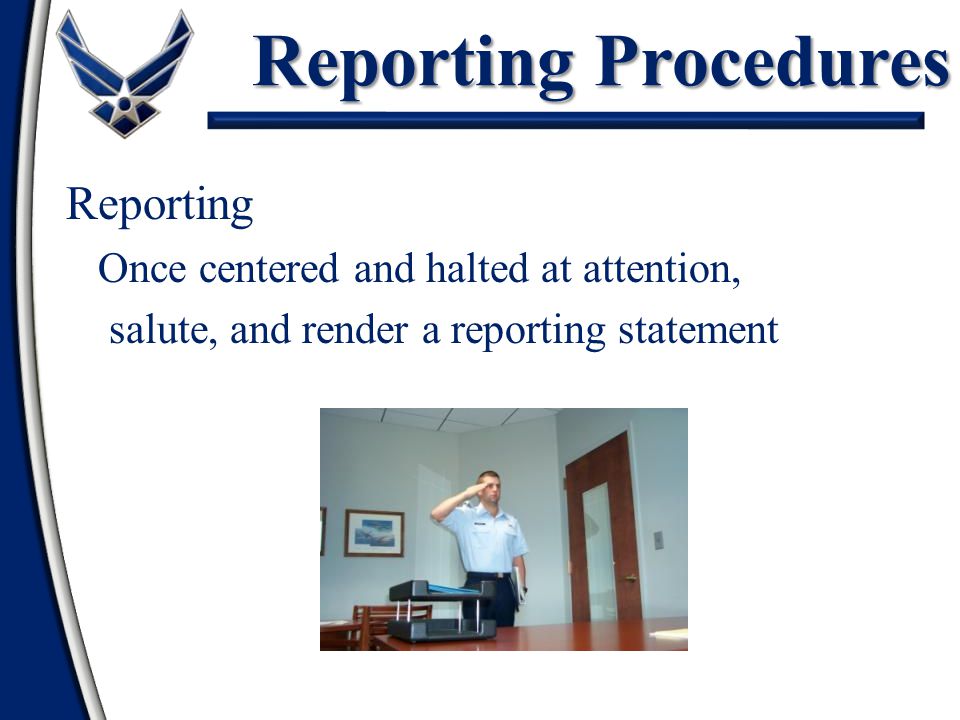 Reporting Procedures

Reporting

Once centered and halted at attention, salute, and render a reporting statement